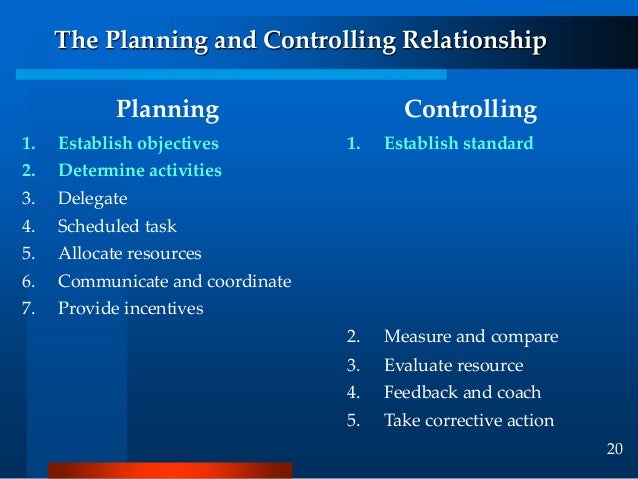 The Planning and Controlling Relationship

Planning

1. Establish objectives
2. Determine activities
3. Delegate
4. Scheduled task
5. Allocate resources
6. Communicate and coordinate
7. Provide incentives

Controlling

1. Establish standard
2. Measure and compare
3. Evaluate resource
4. Feedback and coach
5. Take corrective action

20